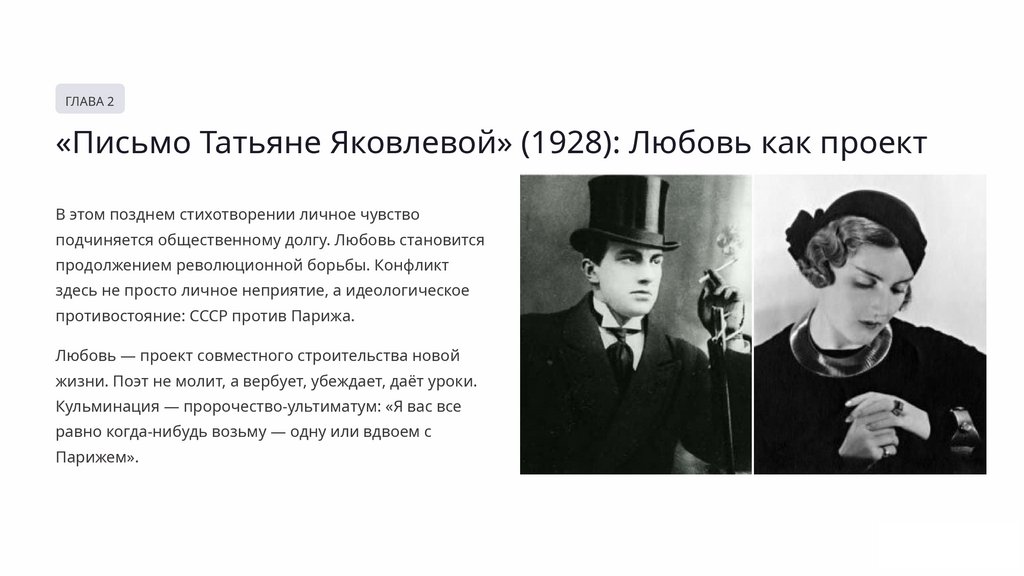 ГЛАВА 2

«Письмо Татьяне Яковлевой» (1928): Любовь как проект

В этом позднем стихотворении личное чувство подчиняется общественному долгу. Любовь становится продолжением революционной борьбы. Конфликт здесь не просто личное неприятие, а идеологическое противостояние: СССР против Парижа.

Любовь — проект совместного строительства новой жизни. Поэт не молит, а вербует, убеждает, даёт уроки. Кульминация — пророчество-ультиматум: «Я вас все равно когда-нибудь возьму — одну или вдвоем с Парижем».